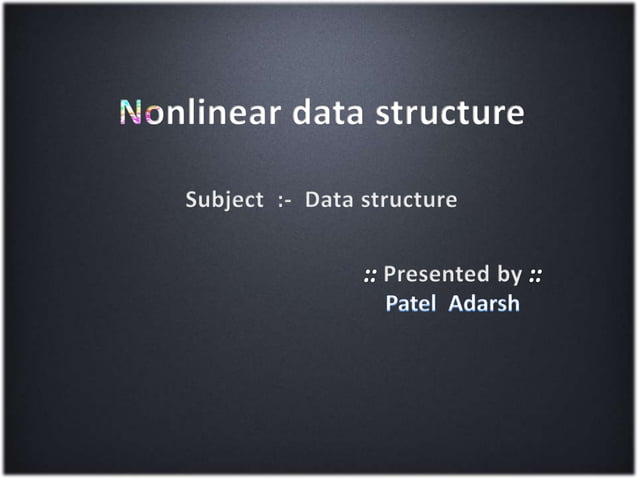 Nonlinear data structure

Subject :- Data structure

:: Presented by ::
Patel Adarsh